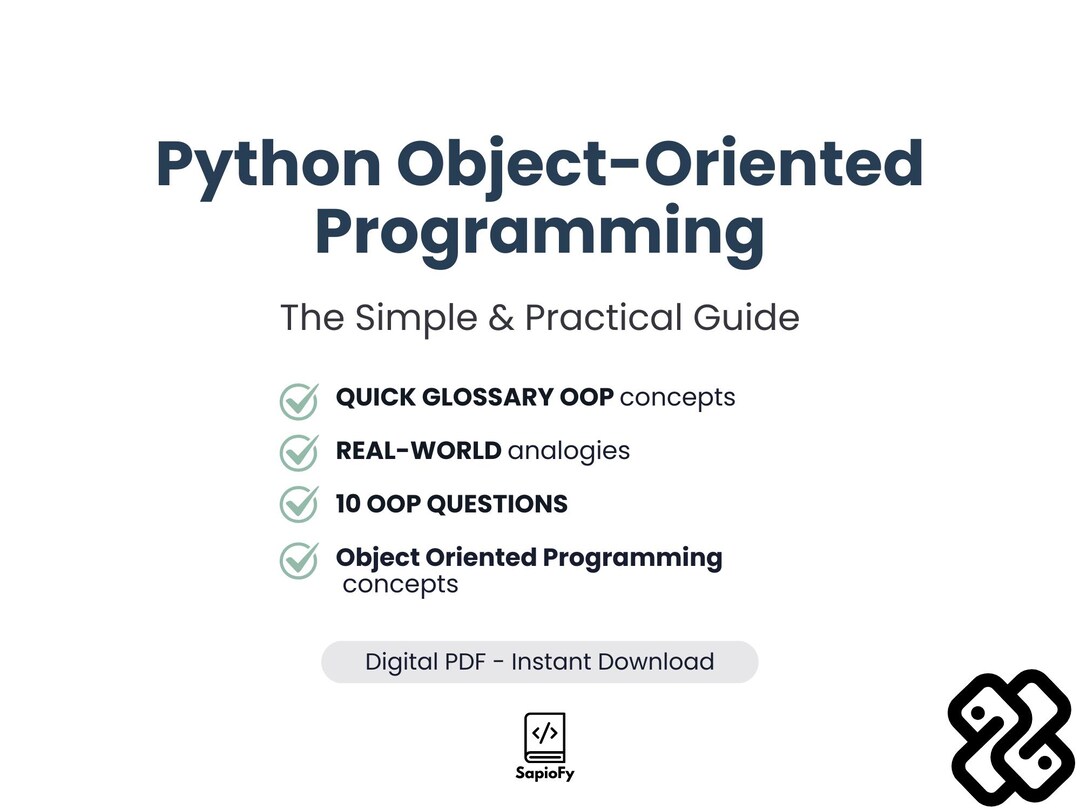 Python Object-Oriented Programming

The Simple & Practical Guide

QUICK GLOSSARY OOP concepts

REAL-WORLD analogies

10 OOP QUESTIONS

Object Oriented Programming concepts

Digital PDF - Instant Download

</>

SapioFy